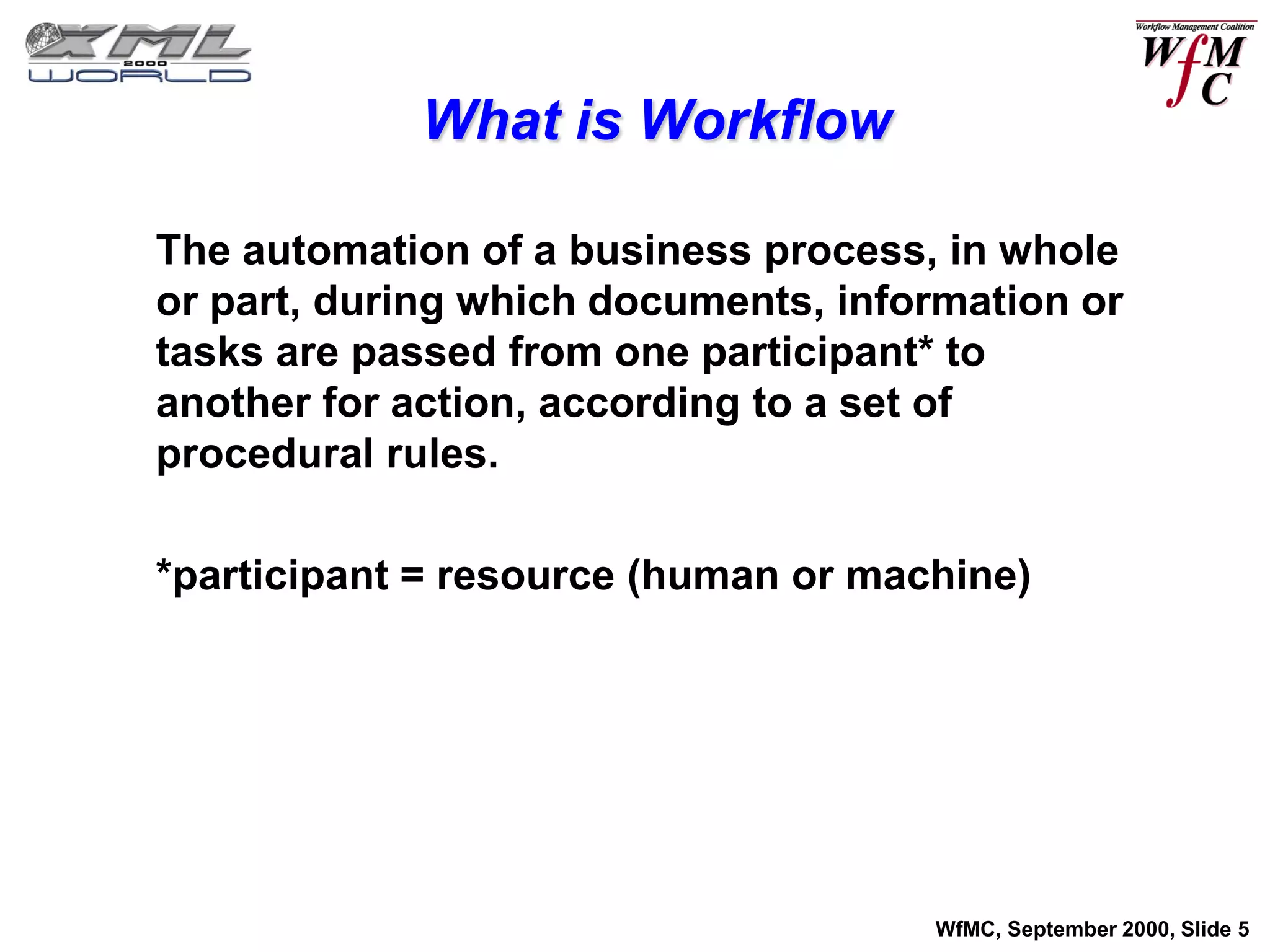 XML 2000 WORLD

Workflow Management Coalition
WfMC

What is Workflow

The automation of a business process, in whole or part, during which documents, information or tasks are passed from one participant* to another for action, according to a set of procedural rules.

*participant = resource (human or machine)

WfMC, September 2000, Slide 5